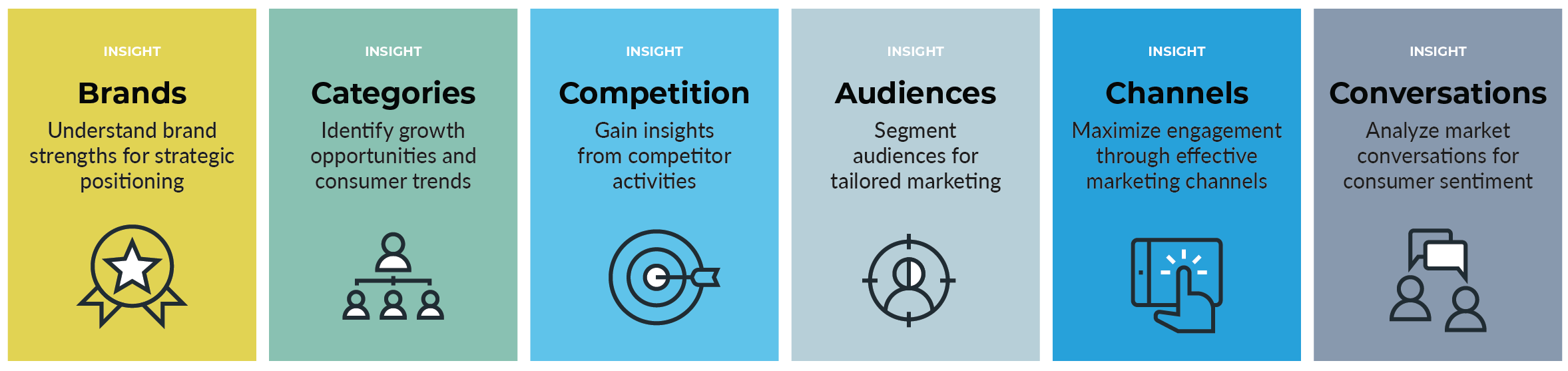 INSIGHT
Brands
Understand brand strengths for strategic positioning

INSIGHT
Categories
Identify growth opportunities and consumer trends

INSIGHT
Competition
Gain insights from competitor activities

INSIGHT
Audiences
Segment audiences for tailored marketing

INSIGHT
Channels
Maximize engagement through effective marketing channels

INSIGHT
Conversations
Analyze market conversations for consumer sentiment